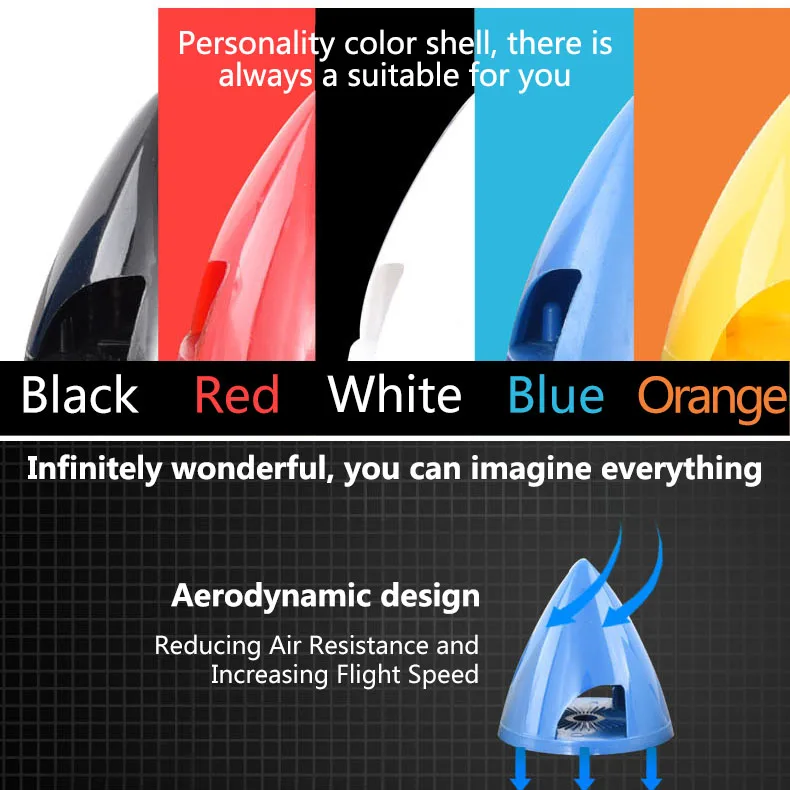 Personality color shell, there is always a suitable for you

Black Red White Blue Orange

Infinitely wonderful, you can imagine everything

Aerodynamic design

Reducing Air Resistance and Increasing Flight Speed